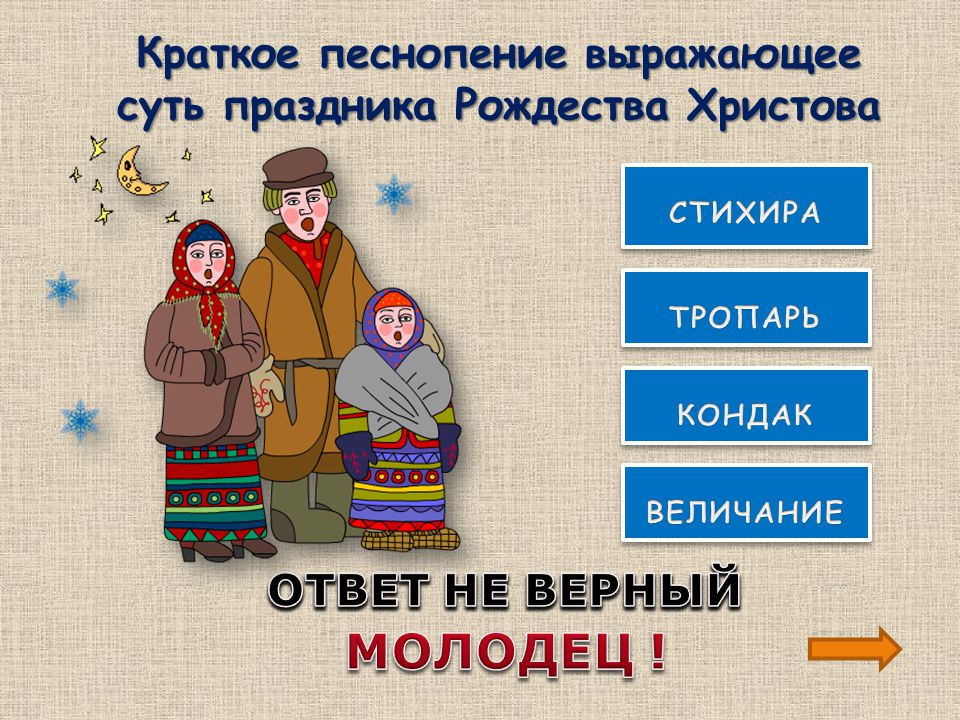 Краткое песнопение выражающее суть праздника Рождества Христова

СТИХИРА

ТРОПАРЬ

КОНДАК

ВЕЛИЧАНИЕ

ОТВЕТ НЕ ВЕРНЫЙ

МОЛОДЕЦ !